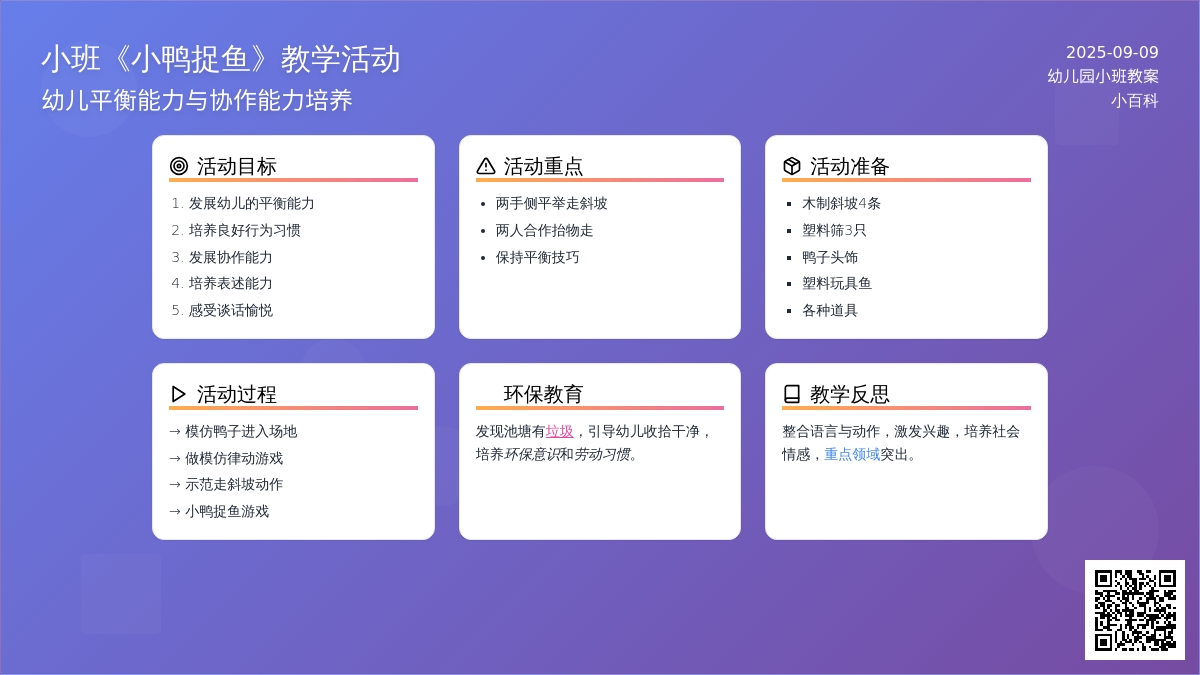 小班《小鸭捉鱼》教学活动

幼儿平衡能力与协作能力培养

2025-09-09
幼儿园小班教案
小百科

活动目标

1. 发展幼儿的平衡能力
2. 培养良好行为习惯
3. 发展协作能力
4. 培养表述能力
5. 感受谈话愉悦

活动重点

- 两手侧平举走斜坡
- 两人合作抬物走
- 保持平衡技巧

活动准备

- 木制斜坡4条
- 塑料筛3只
- 鸭子头饰
- 塑料玩具鱼
- 各种道具

活动过程

→ 模仿鸭子进入场地
→ 做模仿律动游戏
→ 示范走斜坡动作
→ 小鸭捉鱼游戏

环保教育

发现池塘有垃圾，引导幼儿收拾干净，培养环保意识和劳动习惯。

教学反思

整合语言与动作，激发兴趣，培养社会情感，重点领域突出。